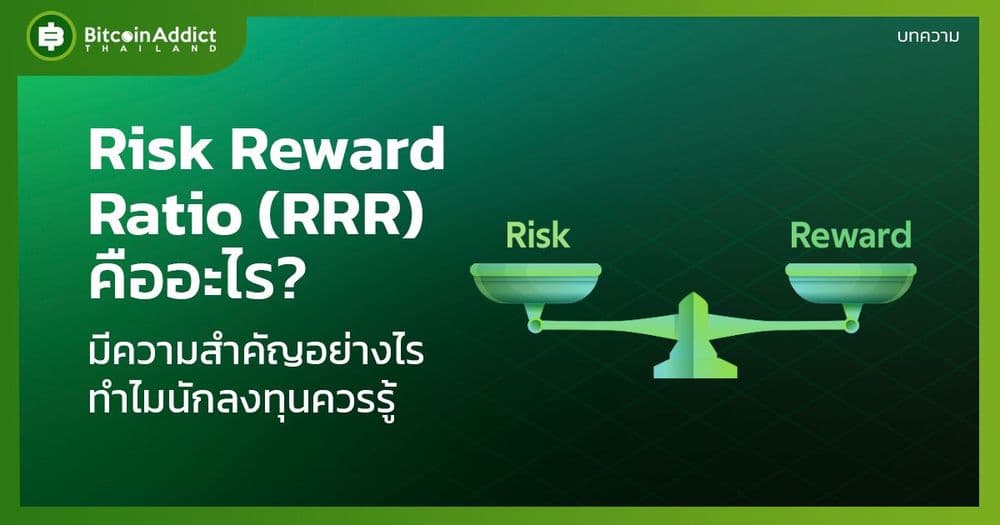 BitcoinAddict THAILAND

บทความ

Risk Reward Ratio (RRR) คืออะไร?

มีความสำคัญอย่างไร ทำไมนักลงทุนควรรู้

Risk

Reward